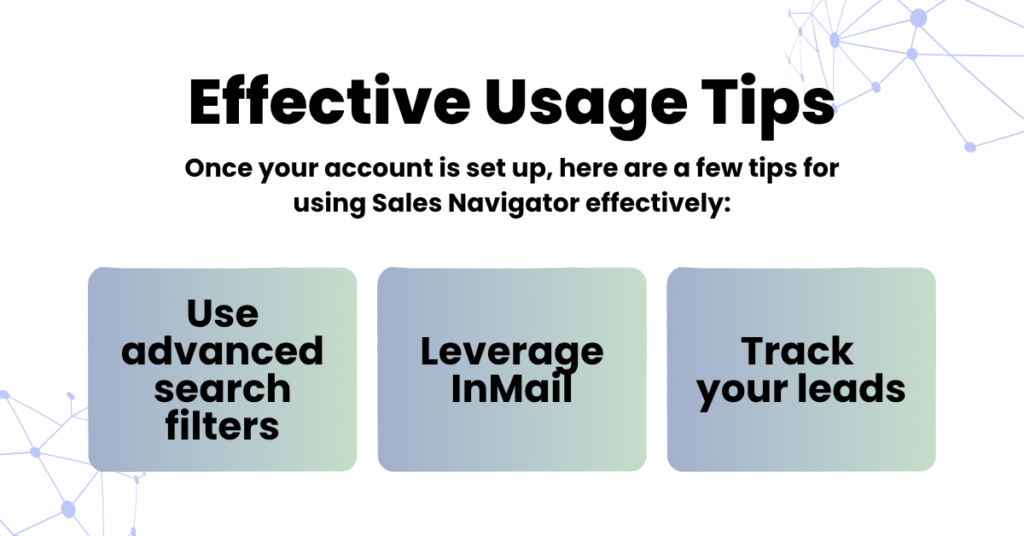 Effective Usage Tips

Once your account is set up, here are a few tips for using Sales Navigator effectively:

Use advanced search filters

Leverage InMail

Track your leads